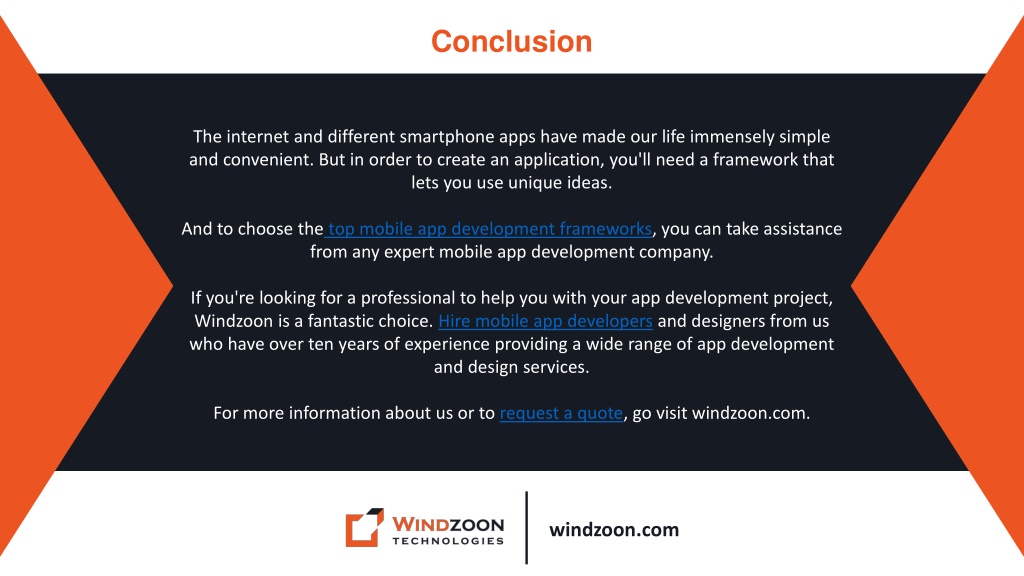 Conclusion

The internet and different smartphone apps have made our life immensely simple and convenient. But in order to create an application, you'll need a framework that lets you use unique ideas.

And to choose the top mobile app development frameworks, you can take assistance from any expert mobile app development company.

If you're looking for a professional to help you with your app development project, Windzoon is a fantastic choice. Hire mobile app developers and designers from us who have over ten years of experience providing a wide range of app development and design services.

For more information about us or to request a quote, go visit windzoon.com.

WINDZOON TECHNOLOGIES

windzoon.com